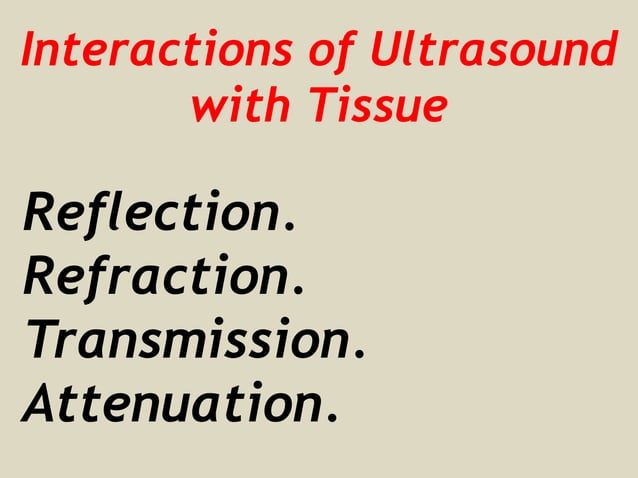 Interactions of Ultrasound with Tissue

Reflection.
Refraction.
Transmission.
Attenuation.